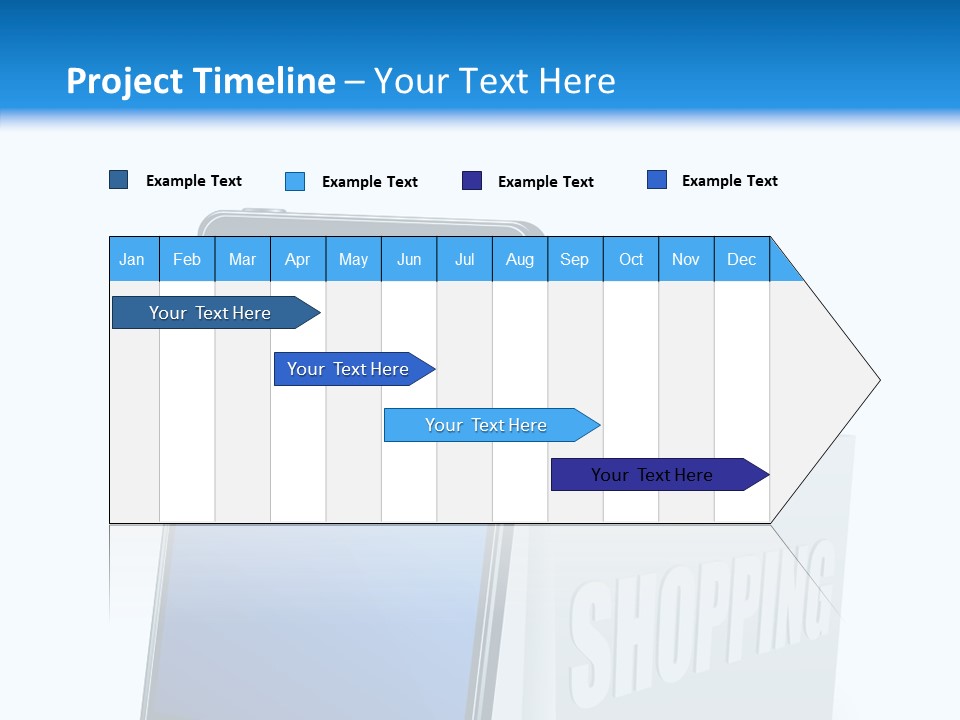 Project Timeline – Your Text Here

Example Text Example Text Example Text Example Text

| Jan | Feb | Mar | Apr | May | Jun | Jul | Aug | Sep | Oct | Nov | Dec |
|---|---|---|---|---|---|---|---|---|---|---|---|

Your Text Here

Your Text Here

Your Text Here

Your Text Here

SHOPPING